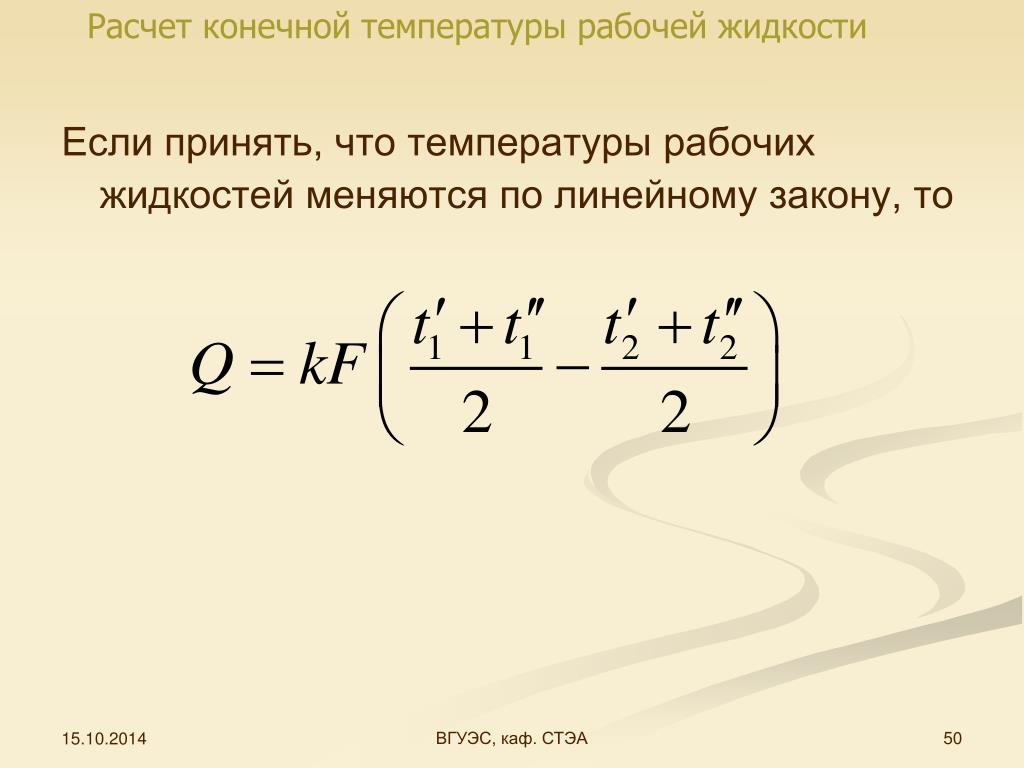 Расчет конечной температуры рабочей жидкости

Если принять, что температуры рабочих жидкостей меняются по линейному закону, то

$Q = kF\left(\frac{t_1' + t_1''}{2} - \frac{t_2' + t_2''}{2}\right)$

15.10.2014

ВГУЭС, каф. СТЭА

50